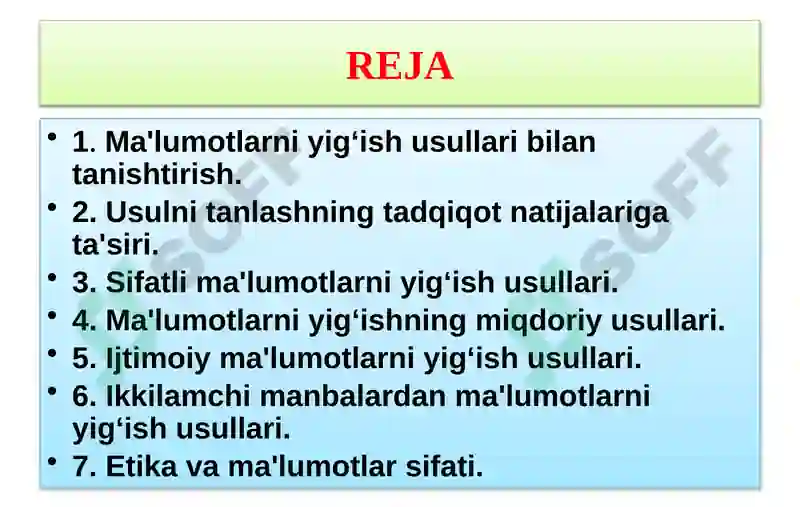 REJA

• 1. Ma'lumotlarni yig‘ish usullari bilan tanishtirish.
• 2. Usulni tanlashning tadqiqot natijalariga ta'siri.
• 3. Sifatli ma'lumotlarni yig‘ish usullari.
• 4. Ma'lumotlarni yig‘ishning miqdoriy usullari.
• 5. Ijtimoiy ma'lumotlarni yig‘ish usullari.
• 6. Ikkilamchi manbalardan ma'lumotlarni yig‘ish usullari.
• 7. Etika va ma'lumotlar sifati.

SOFF
SOFF